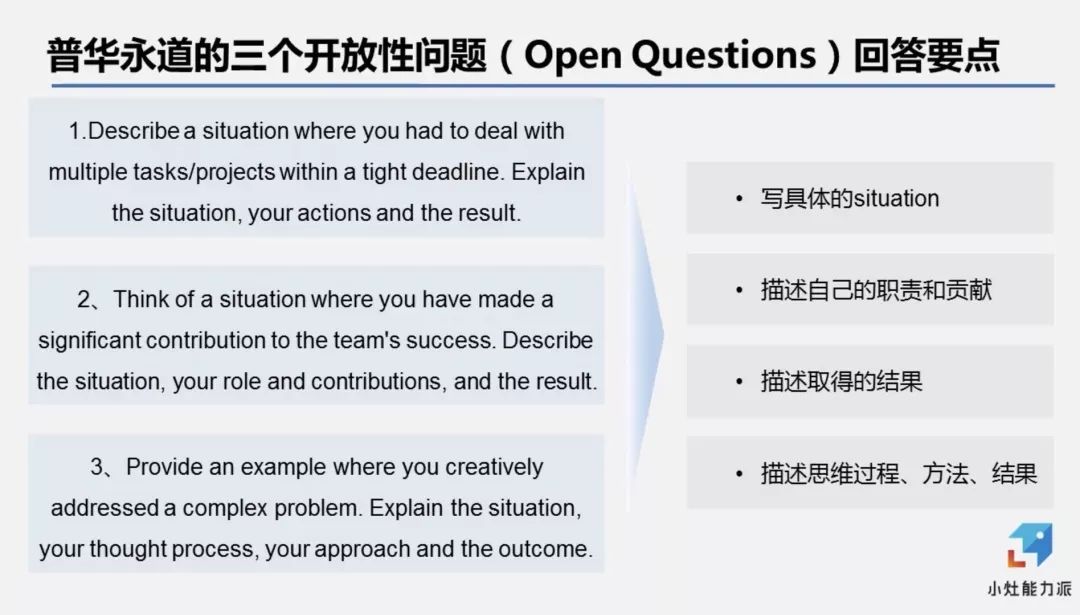 普华永道的三个开放性问题（Open Questions）回答要点

1.Describe a situation where you had to deal with multiple tasks/projects within a tight deadline. Explain the situation, your actions and the result.

2、Think of a situation where you have made a significant contribution to the team's success. Describe the situation, your role and contributions, and the result.

3、Provide an example where you creatively addressed a complex problem. Explain the situation, your thought process, your approach and the outcome.

• 写具体的situation

• 描述自己的职责和贡献

• 描述取得的结果

• 描述思维过程、方法、结果

小灶能力派